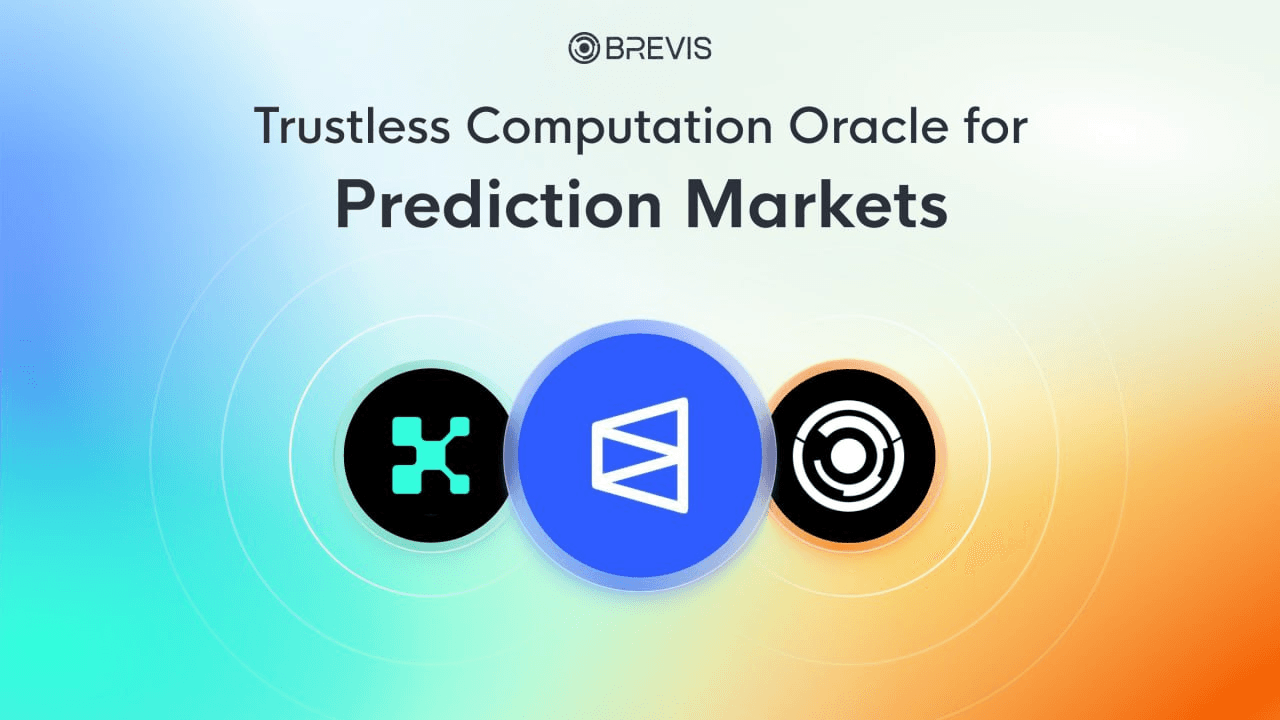 BREVIS

Trustless Computation Oracle for
Prediction Markets